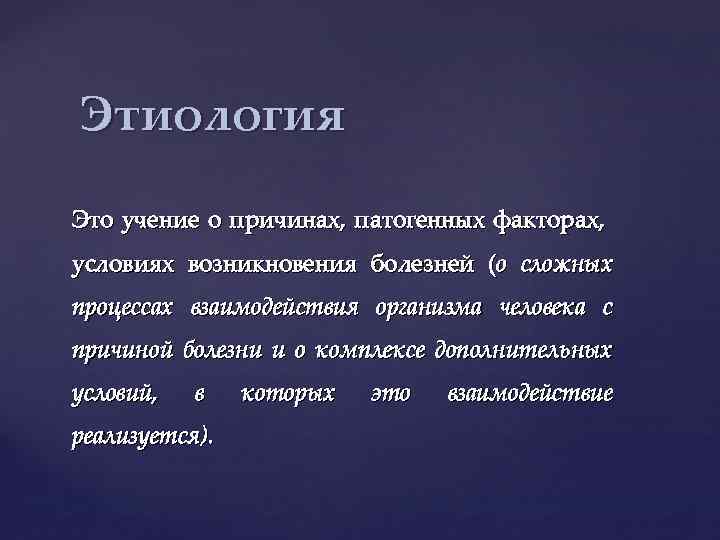 Этиология

Это учение о причинах, патогенных факторах, условиях возникновения болезней (о сложных процессах взаимодействия организма человека с причиной болезни и о комплексе дополнительных условий, в которых это взаимодействие реализуется).